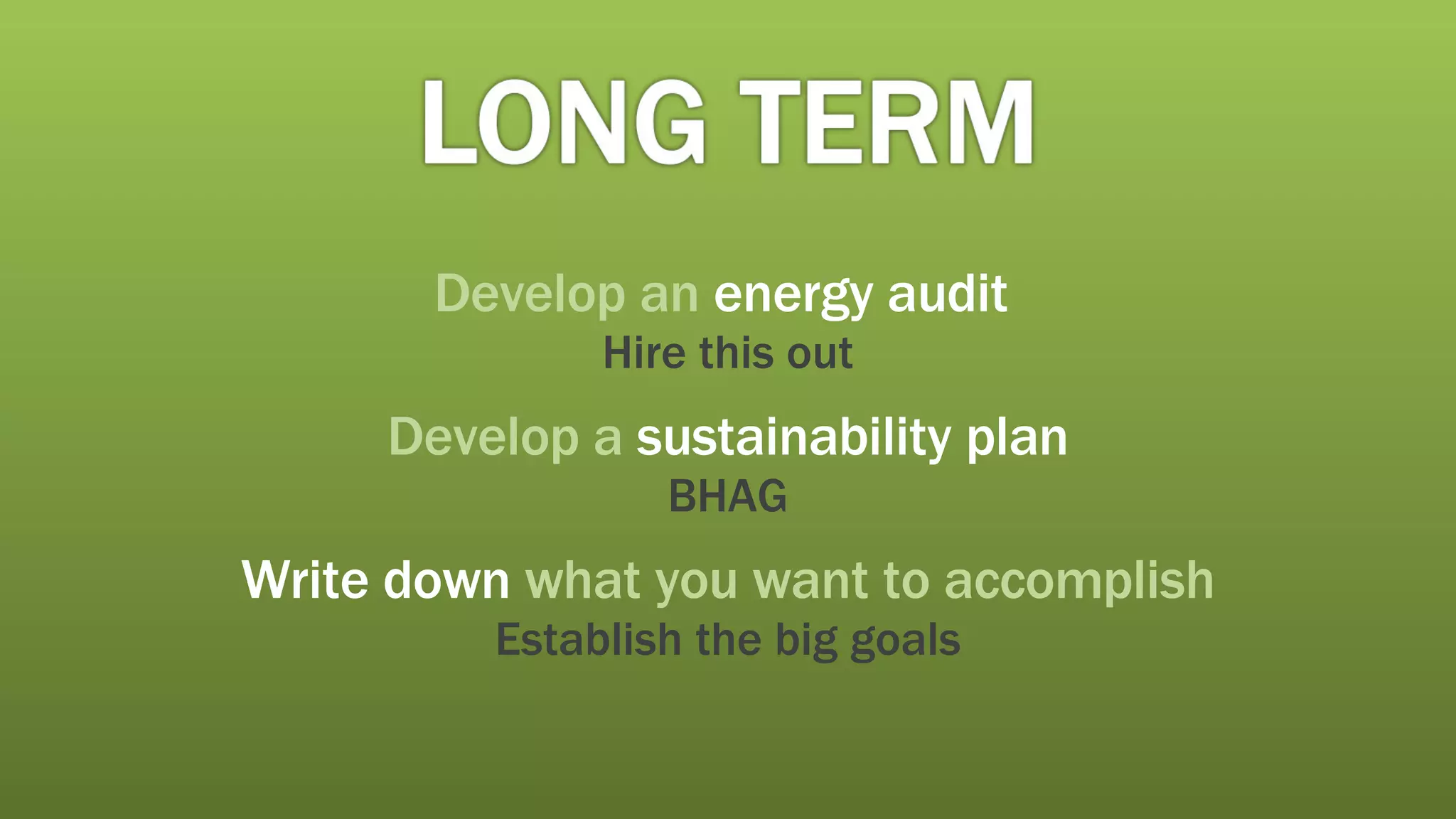 LONG TERM

Develop an energy audit
Hire this out

Develop a sustainability plan
BHAG

Write down what you want to accomplish
Establish the big goals